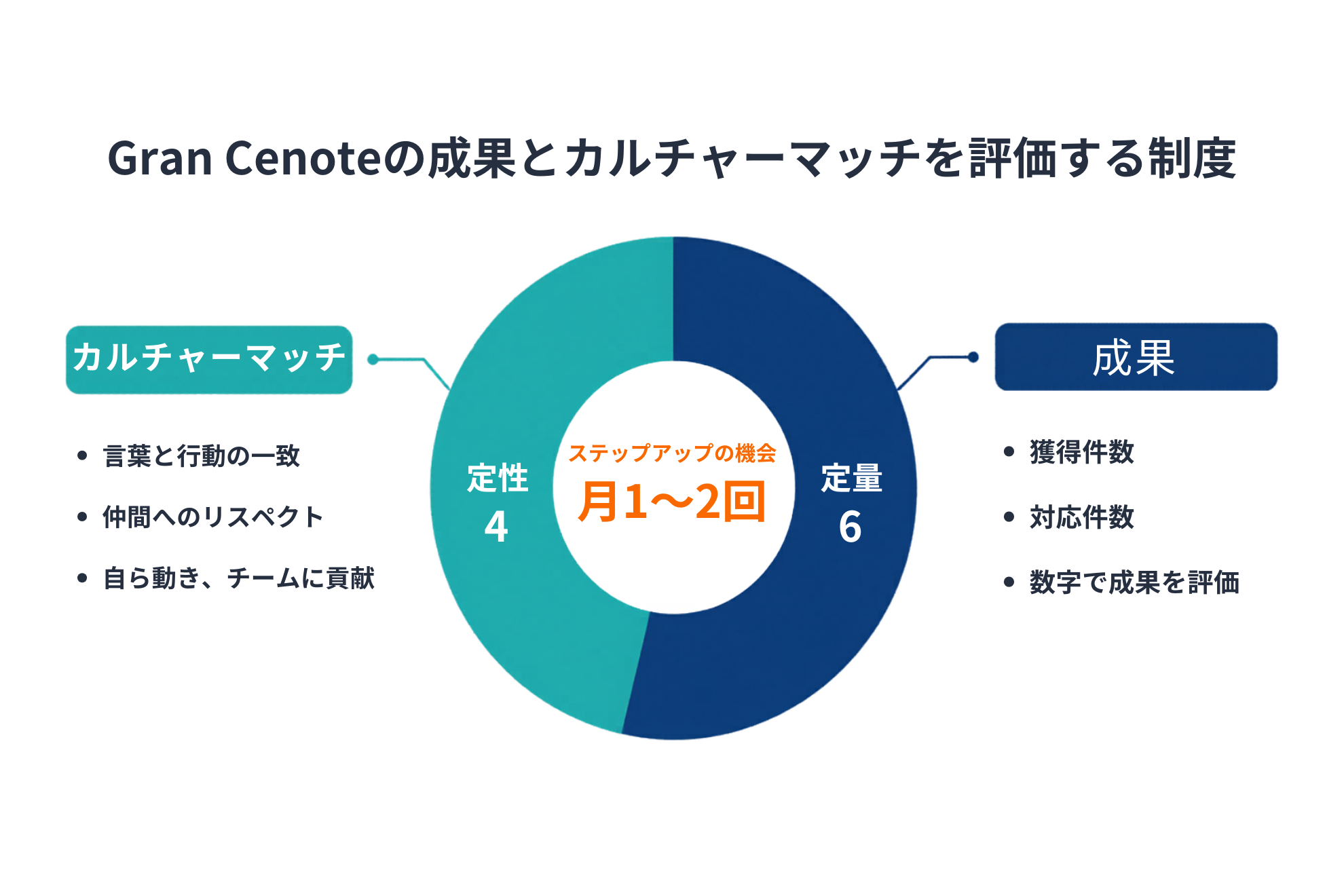 Gran Cenoteの成果とカルチャーマッチを評価する制度

カルチャーマッチ

• 言葉と行動の一致
• 仲間へのリスペクト
• 自ら動き、チームに貢献

定性
4

ステップアップの機会
月1〜2回

定量
6

成果

• 獲得件数
• 対応件数
• 数字で成果を評価